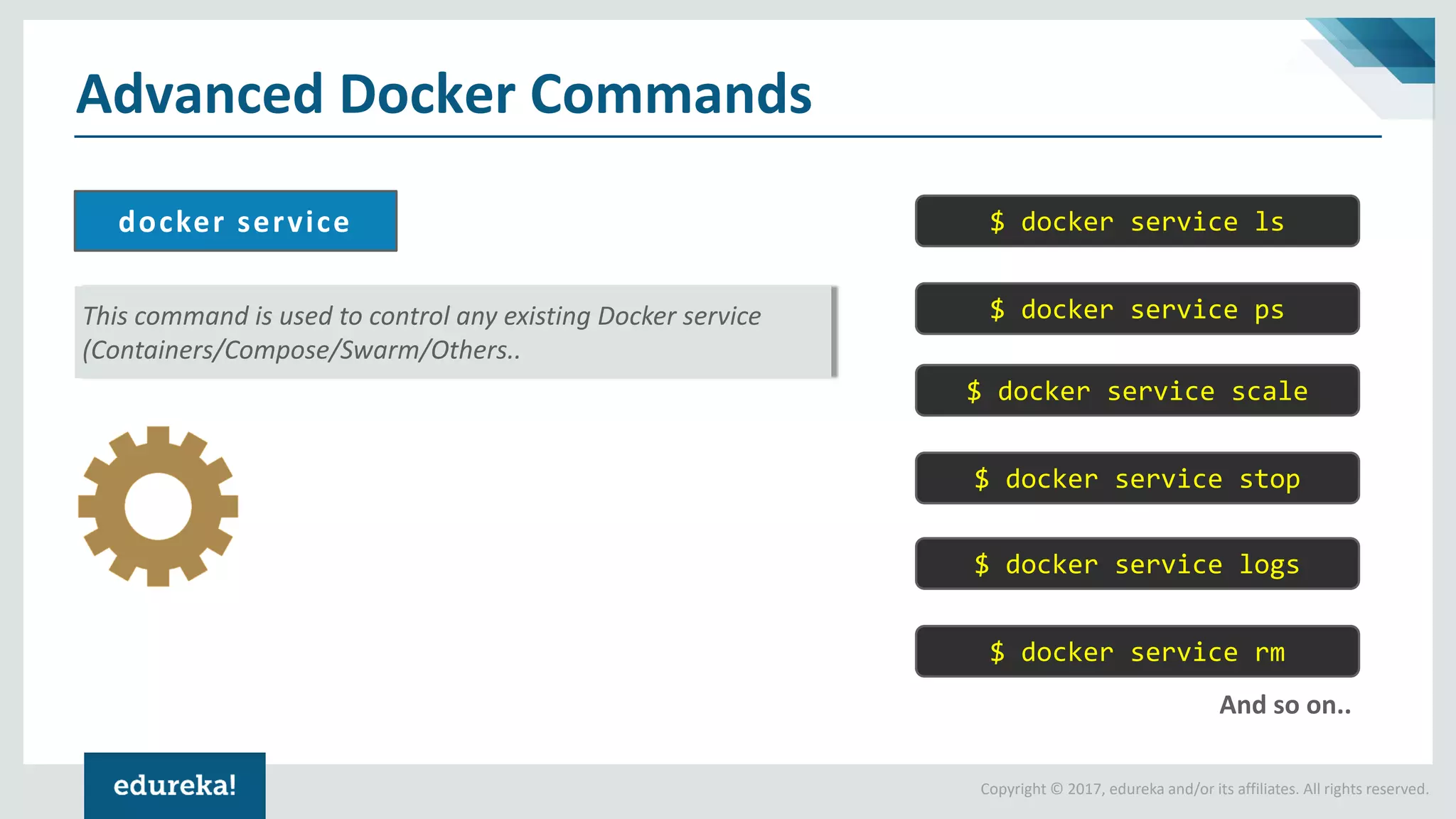 Advanced Docker Commands

docker service

This command is used to control any existing Docker service (Containers/Compose/Swarm/Others..

$ docker service ls

$ docker service ps

$ docker service scale

$ docker service stop

$ docker service logs

$ docker service rm

And so on..

edureka!

Copyright © 2017, edureka and/or its affiliates. All rights reserved.